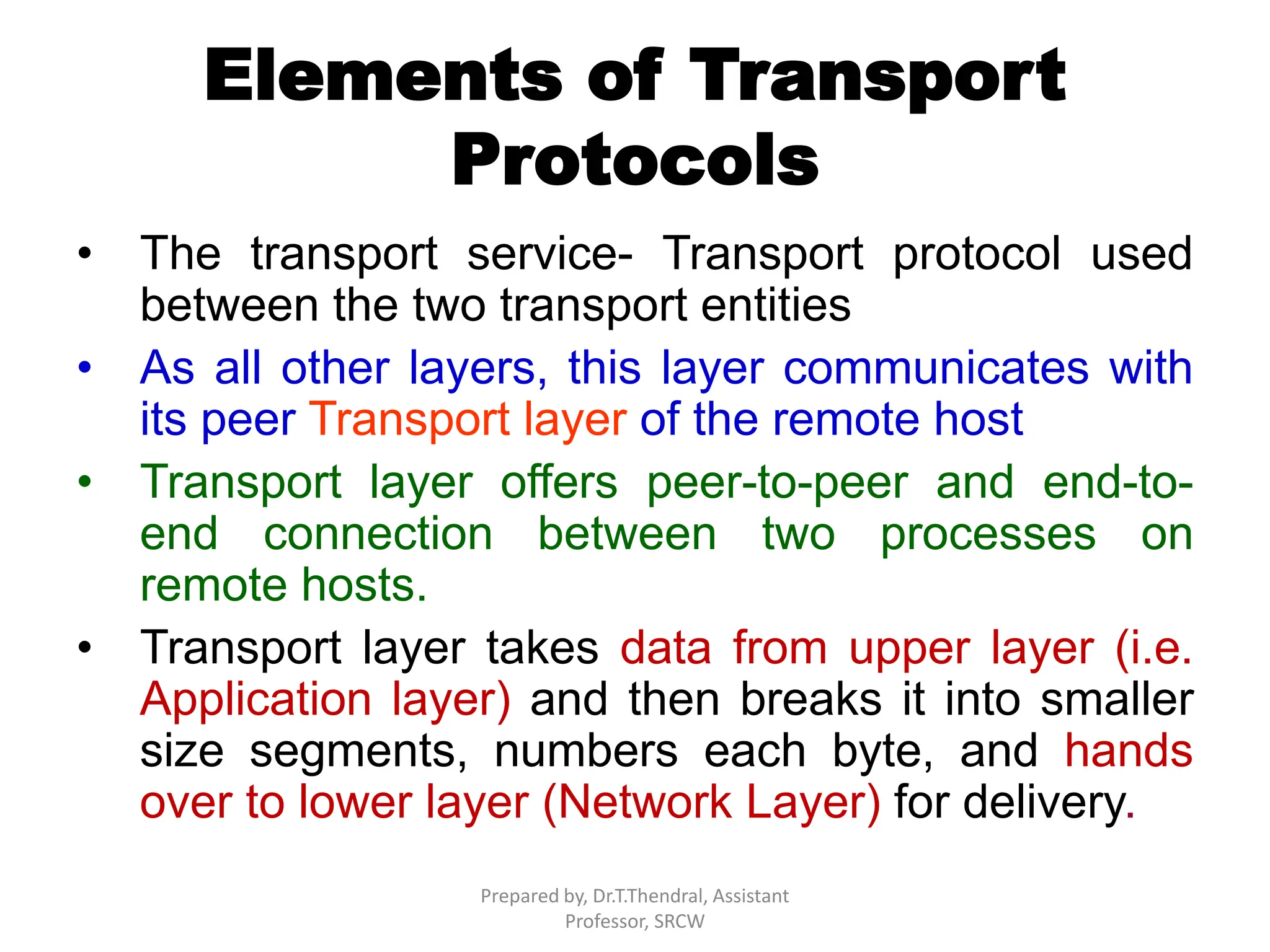 Elements of Transport Protocols

• The transport service- Transport protocol used between the two transport entities

• As all other layers, this layer communicates with its peer Transport layer of the remote host

• Transport layer offers peer-to-peer and end-to-end connection between two processes on remote hosts.

• Transport layer takes data from upper layer (i.e. Application layer) and then breaks it into smaller size segments, numbers each byte, and hands over to lower layer (Network Layer) for delivery.

Prepared by, Dr.T.Thendral, Assistant Professor, SRCW